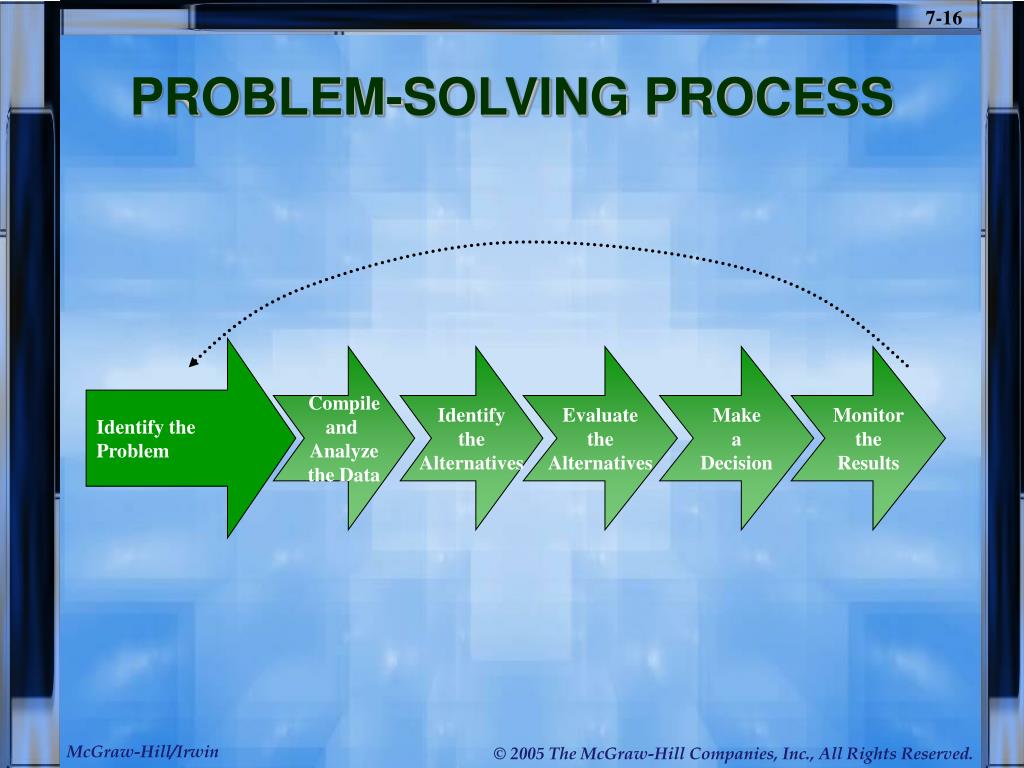 7-16

PROBLEM-SOLVING PROCESS

Identify the Problem

Compile and Analyze the Data

Identify the Alternatives

Evaluate the Alternatives

Make a Decision

Monitor the Results

McGraw-Hill/Irwin

© 2005 The McGraw-Hill Companies, Inc., All Rights Reserved.